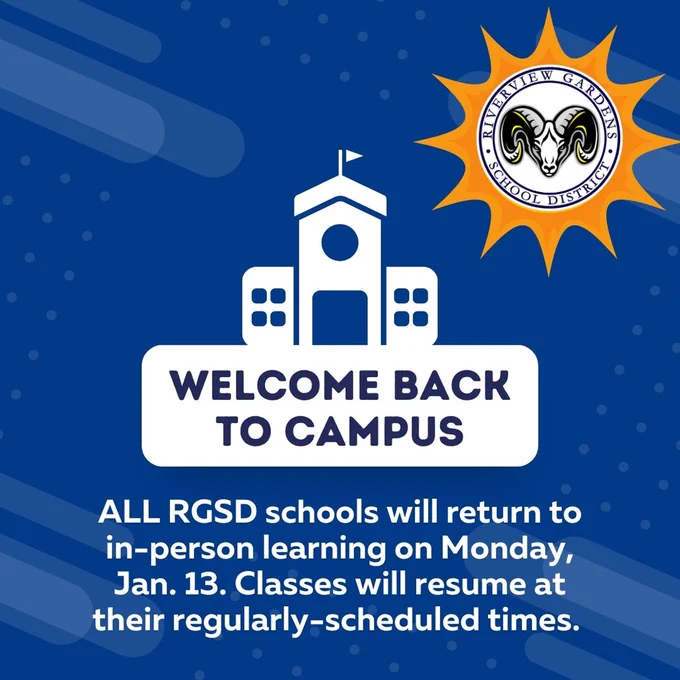 RIVERVIEW GARDENS
SCHOOL DISTRICT

WELCOME BACK TO CAMPUS

ALL RGSD schools will return to in-person learning on Monday, Jan. 13. Classes will resume at their regularly-scheduled times.